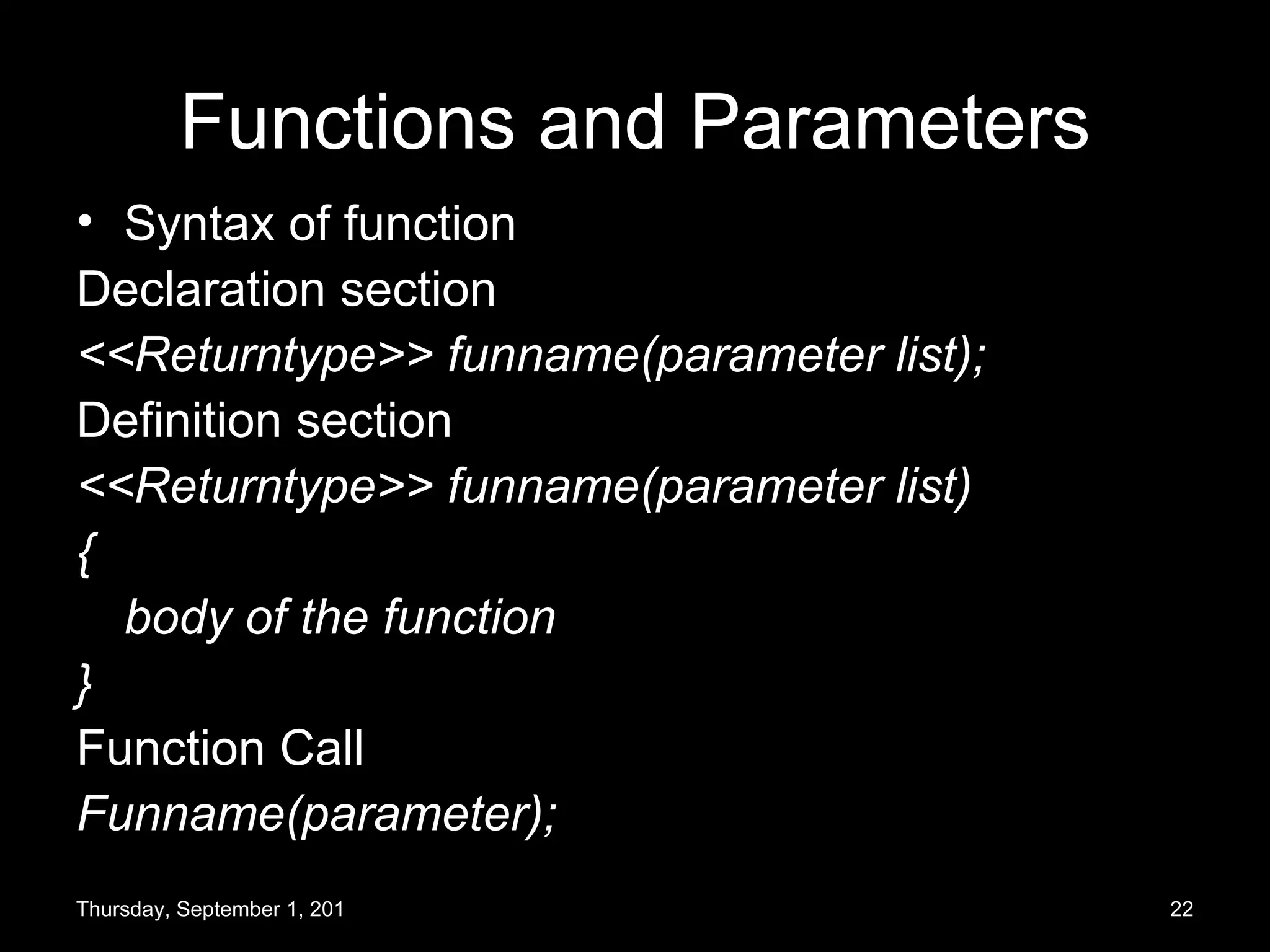 Functions and Parameters

• Syntax of function

Declaration section

<<Returntype>> funname(parameter list);

Definition section

<<Returntype>> funname(parameter list)

{

body of the function

}

Function Call

Funname(parameter);

Thursday, September 1, 201

22